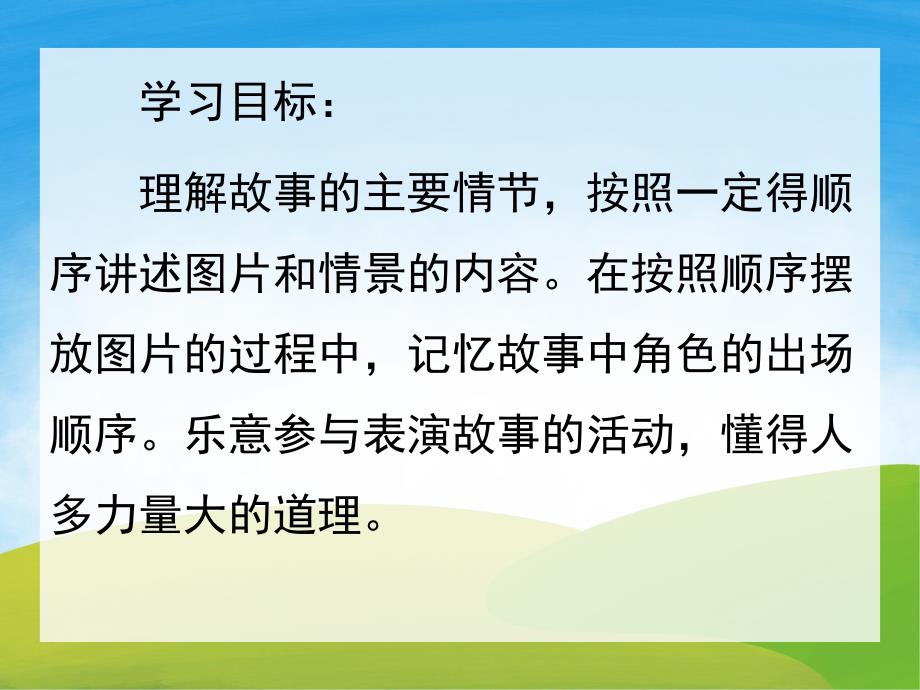 学习目标：

理解故事的主要情节，按照一定得顺序讲述图片和情景的内容。在按照顺序摆放图片的过程中，记忆故事中角色的出场顺序。乐意参与表演故事的活动，懂得人多力量大的道理。